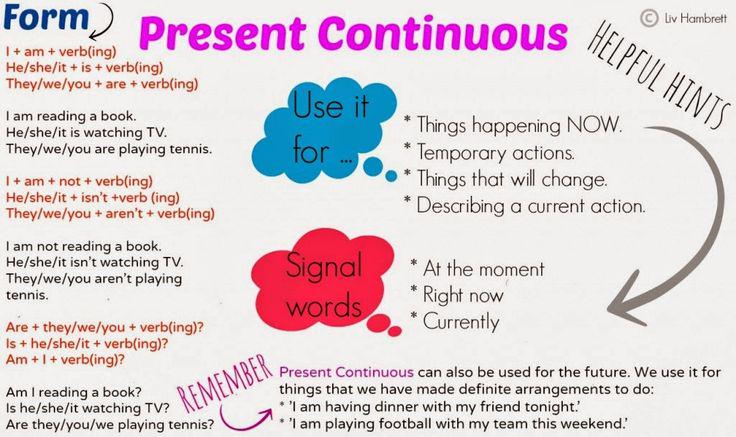 Form

Present Continuous

© Liv Hambrett

HELPFUL HINTS

I + am + verb(ing)
He/she/it + is + verb(ing)
They/we/you + are + verb(ing)

I am reading a book.
He/she/it is watching TV.
They/we/you are playing tennis.

I + am + not + verb(ing)
He/she/it + isn't +verb (ing)
They/we/you + aren't + verb(ing)

I am not reading a book.
He/she/it isn't watching TV.
They/we/you aren't playing tennis.

Are + they/we/you + verb(ing)?
Is + he/she/it + verb(ing)?
Am + I + verb(ing)?

Am I reading a book?
Is he/she/it watching TV?
Are they/you/we playing tennis?

Use it for ...

* Things happening NOW.
* Temporary actions.
* Things that will change.
* Describing a current action.

Signal words

* At the moment
* Right now
* Currently

REMEMBER

Present Continuous can also be used for the future. We use it for things that we have made definite arrangements to do:
* 'I am having dinner with my friend tonight.'
* 'I am playing football with my team this weekend.'